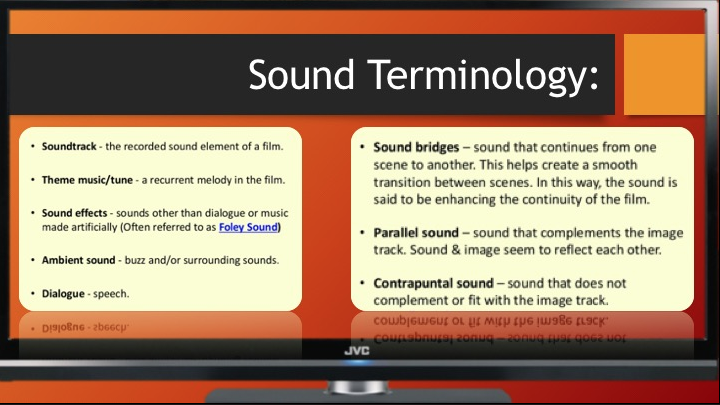 Sound Terminology:

• **Soundtrack** - the recorded sound element of a film.

• **Theme music/tune** - a recurrent melody in the film.

• **Sound effects** - sounds other than dialogue or music made artificially (Often referred to as Foley Sound)

• **Ambient sound** - buzz and/or surrounding sounds.

• **Dialogue** - speech.

• **Sound bridges** – sound that continues from one scene to another. This helps create a smooth transition between scenes. In this way, the sound is said to be enhancing the continuity of the film.

• **Parallel sound** – sound that complements the image track. Sound & image seem to reflect each other.

• **Contrapuntal sound** – sound that does not complement or fit with the image track.

JVC